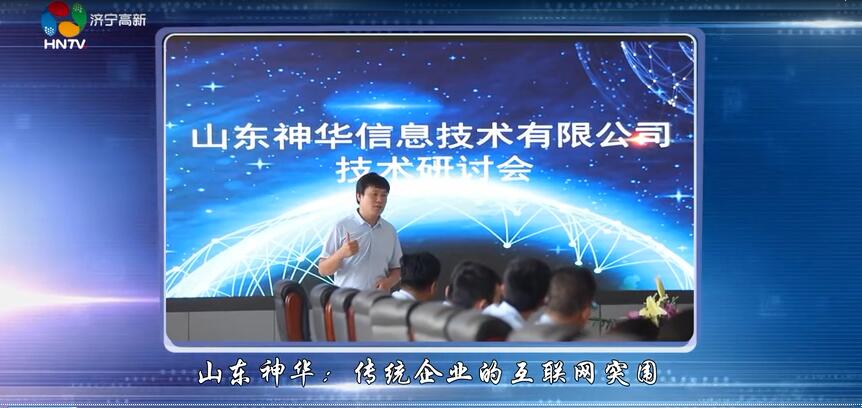 济宁高新
HNTV

山东神华信息技术有限公司
技术研讨会

山东神华：传统企业的互联网突围